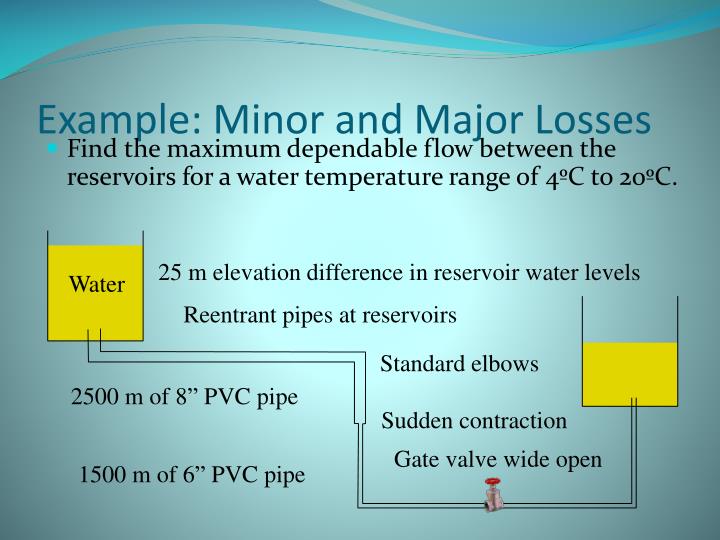 Example: Minor and Major Losses

Find the maximum dependable flow between the reservoirs for a water temperature range of 4ºC to 20ºC.

Water

25 m elevation difference in reservoir water levels

Reentrant pipes at reservoirs

Standard elbows

2500 m of 8” PVC pipe

Sudden contraction

Gate valve wide open

1500 m of 6” PVC pipe